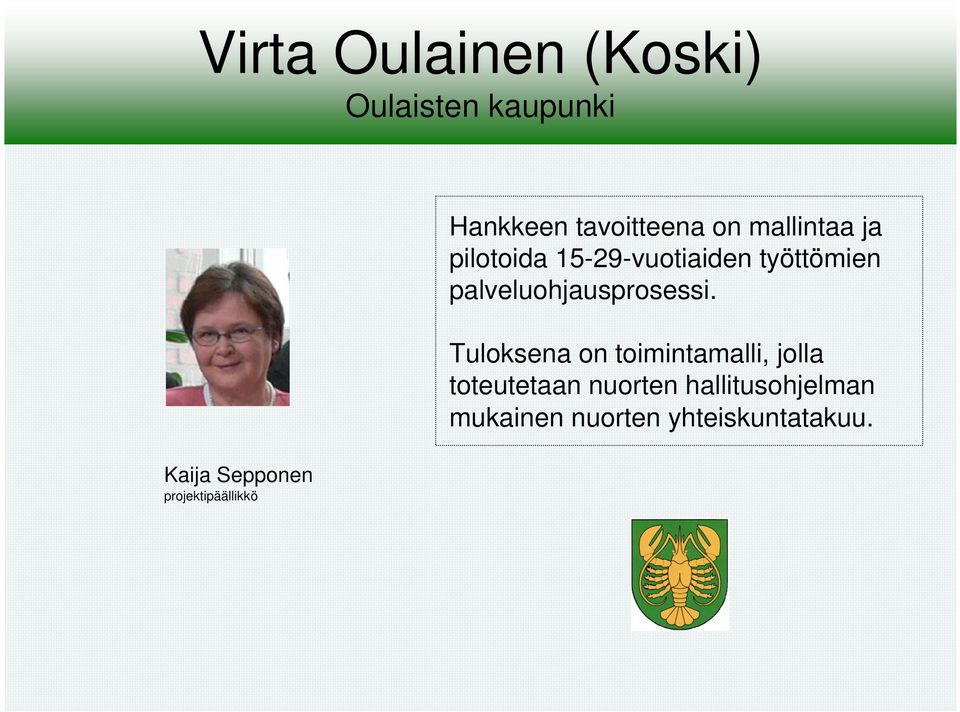 Virta Oulainen (Koski)
Oulaisten kaupunki

Hankkeen tavoitteena on mallintaa ja pilotoida 15-29-vuotiaiden työttömien palveluohjausprosessi.

Tuloksena on toimintamalli, jolla toteutetaan nuorten hallitusohjelman mukainen nuorten yhteiskuntatakuu.

Kaija Sepponen
projektipäällikkö